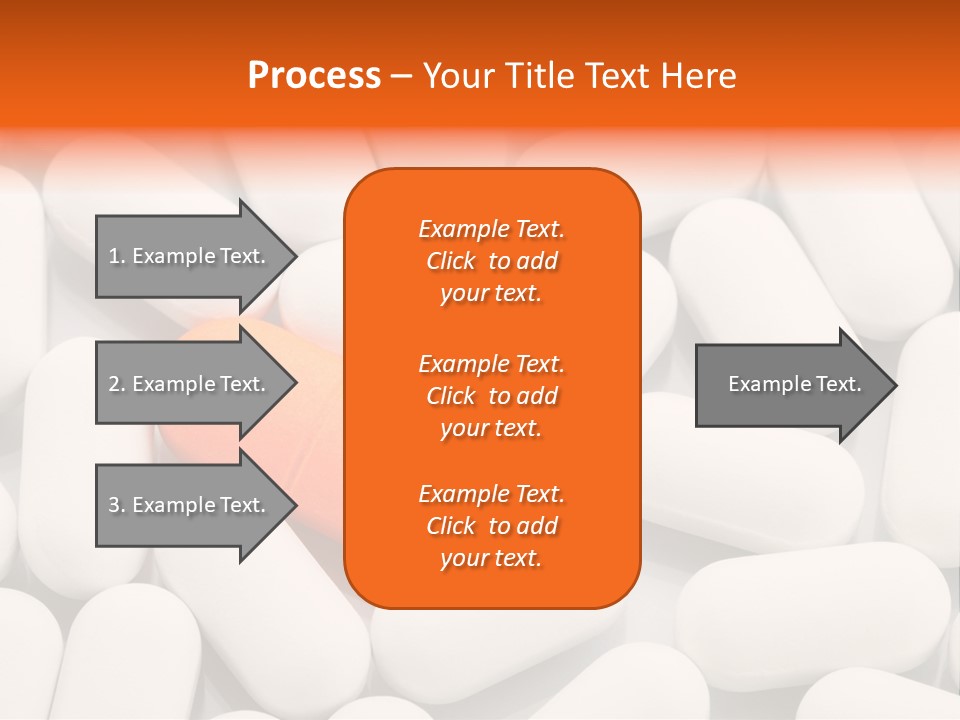 Process – Your Title Text Here

1. Example Text.

2. Example Text.

3. Example Text.

Example Text. Click to add your text.

Example Text. Click to add your text.

Example Text. Click to add your text.

Example Text.